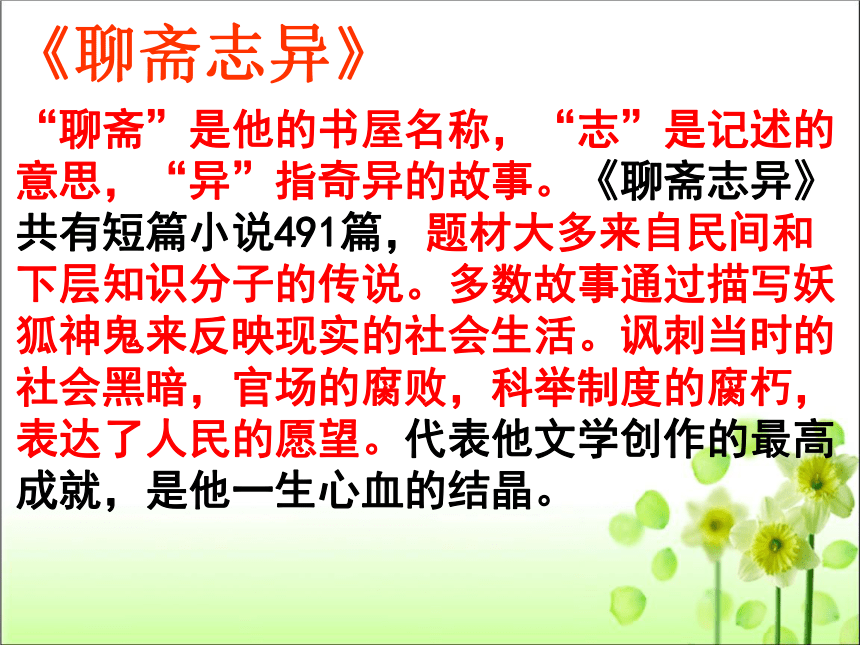 《聊斋志异》

“聊斋”是他的书屋名称，“志”是记述的意思，“异”指奇异的故事。《聊斋志异》共有短篇小说491篇，题材大多来自民间和下层知识分子的传说。多数故事通过描写妖狐神鬼来反映现实的社会生活。讽刺当时的社会黑暗，官场的腐败，科举制度的腐朽，表达了人民的愿望。代表他文学创作的最高成就，是他一生心血的结晶。